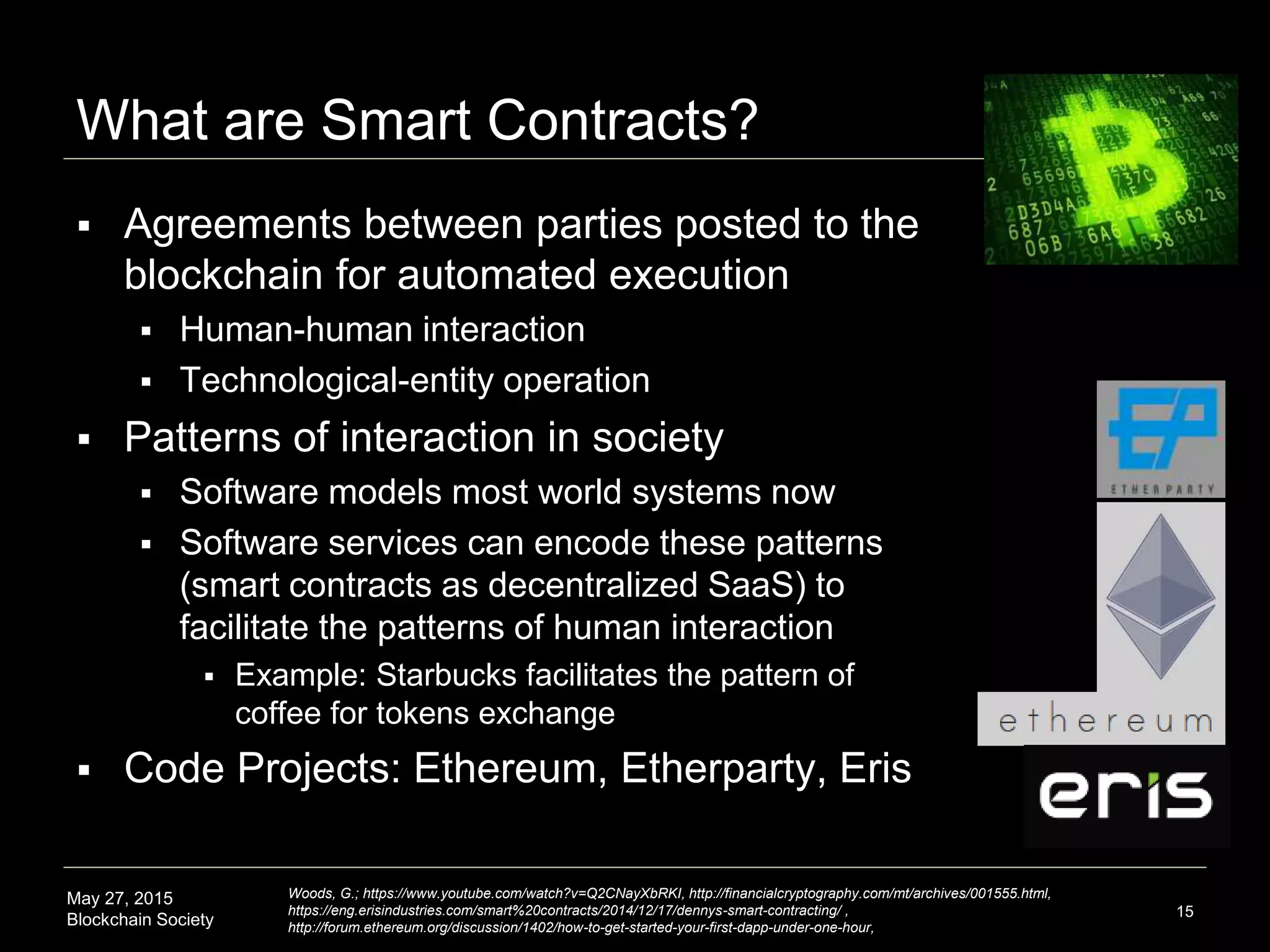 What are Smart Contracts?

▪ Agreements between parties posted to the blockchain for automated execution
▪ Human-human interaction
▪ Technological-entity operation

▪ Patterns of interaction in society
▪ Software models most world systems now
▪ Software services can encode these patterns (smart contracts as decentralized SaaS) to facilitate the patterns of human interaction
▪ Example: Starbucks facilitates the pattern of coffee for tokens exchange

▪ Code Projects: Ethereum, Etherparty, Eris

ETHERPARTY

ethereum

eris

May 27, 2015
Blockchain Society

Woods, G.; https://www.youtube.com/watch?v=Q2CNayXbRKI, http://financialcryptography.com/mt/archives/001555.html, https://eng.erisindustries.com/smart%20contracts/2014/12/17/dennys-smart-contracting/ , http://forum.ethereum.org/discussion/1402/how-to-get-started-your-first-dapp-under-one-hour,

15